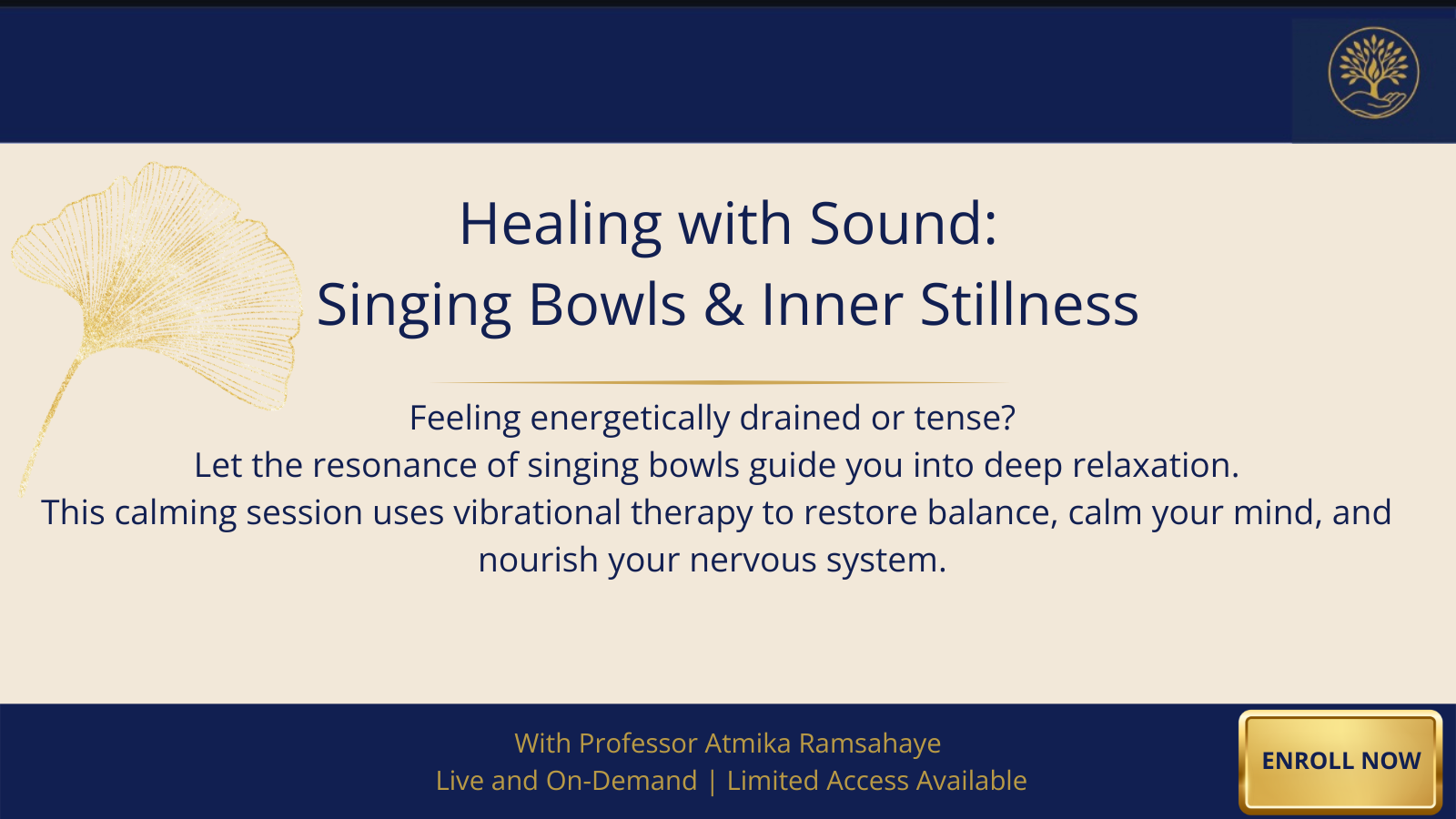 Healing with Sound:
Singing Bowls & Inner Stillness

Feeling energetically drained or tense?
Let the resonance of singing bowls guide you into deep relaxation.
This calming session uses vibrational therapy to restore balance, calm your mind, and nourish your nervous system.

With Professor Atmika Ramsahaye
Live and On-Demand | Limited Access Available

ENROLL NOW